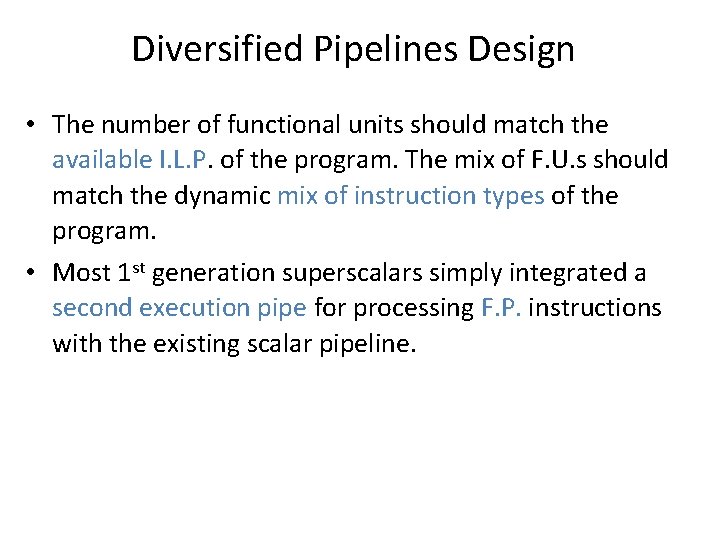 Diversified Pipelines Design

• The number of functional units should match the available I.L.P. of the program. The mix of F.U.s should match the dynamic mix of instruction types of the program.
• Most 1st generation superscalars simply integrated a second execution pipe for processing F.P. instructions with the existing scalar pipeline.